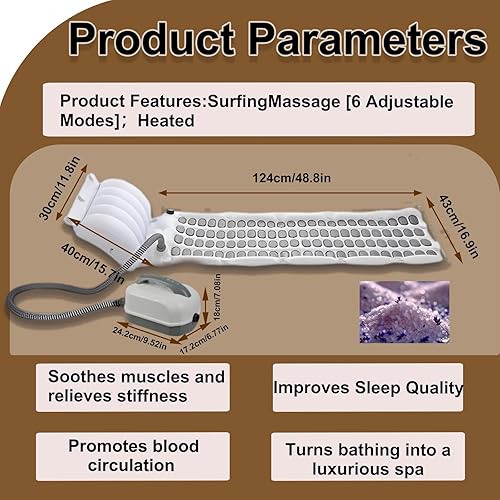 Product Parameters

Product Features:SurfingMassage [6 Adjustable Modes]; Heated

30cm/11.8in

124cm/48.8in

43cm/16.9in

40cm/15.7in

18cm/7.08in

24.2cm/9.52in

17.2cm/6.77in

Soothes muscles and relieves stiffness

Improves Sleep Quality

Promotes blood circulation

Turns bathing into a luxurious spa